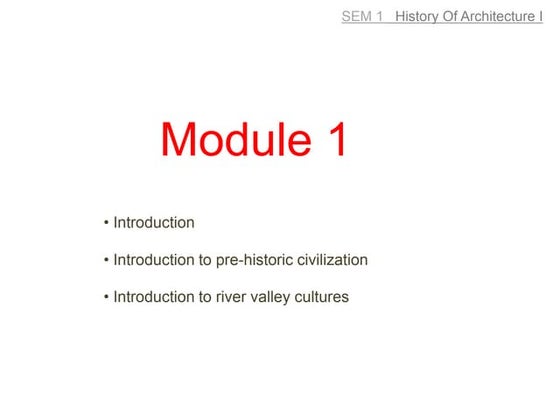 SEM 1 History Of Architecture I

Module 1

• Introduction

• Introduction to pre-historic civilization

• Introduction to river valley cultures